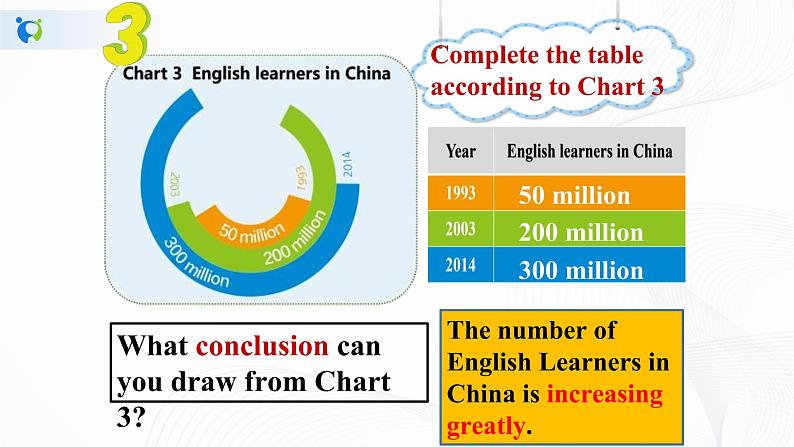 3

Chart 3 English learners in China

2003
1993
2014
50 million
200 million
300 million

Complete the table according to Chart 3

| Year | English learners in China |
|---|---|
| 1993 | 50 million |
| 2003 | 200 million |
| 2014 | 300 million |

What conclusion can you draw from Chart 3?

The number of English Learners in China is increasing greatly.